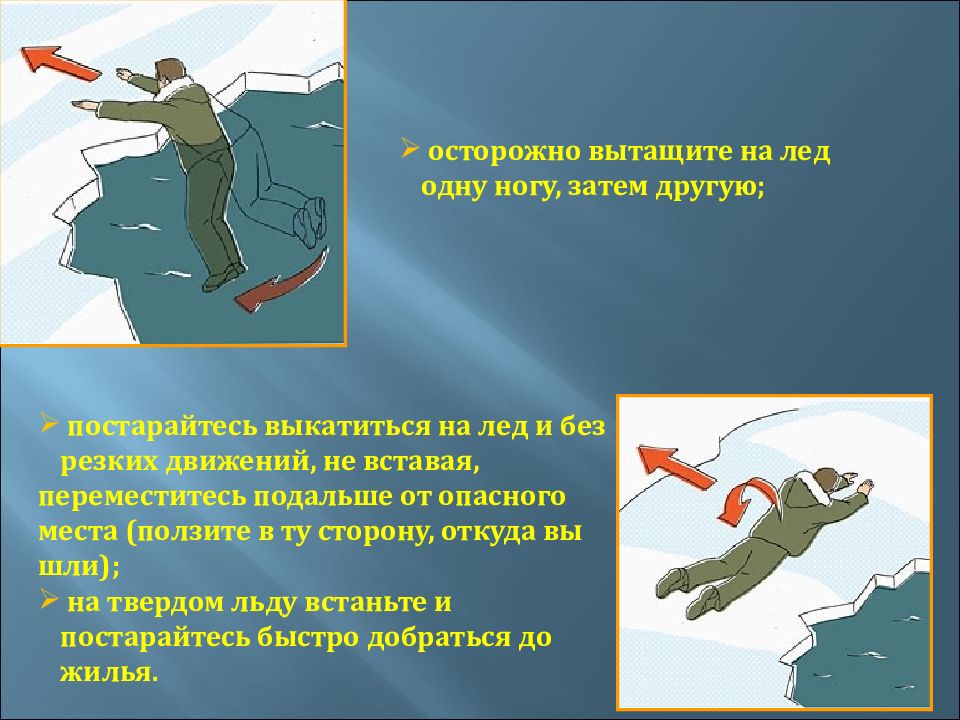 ➢ осторожно вытащите на лед одну ногу, затем другую;

➢ постарайтесь выкатиться на лед и без резких движений, не вставая, переместитесь подальше от опасного места (ползите в ту сторону, откуда вы шли);
➢ на твердом льду встаньте и постарайтесь быстро добраться до жилья.